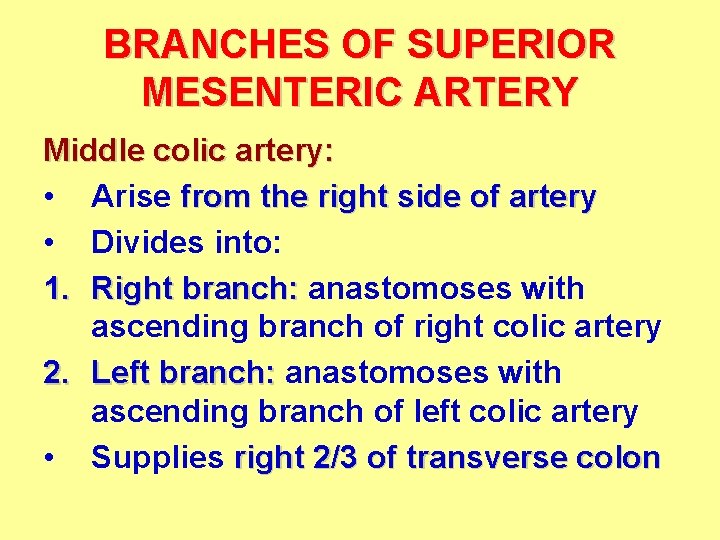 BRANCHES OF SUPERIOR MESENTERIC ARTERY

Middle colic artery:

• Arise from the right side of artery
• Divides into:
1. Right branch: anastomoses with ascending branch of right colic artery
2. Left branch: anastomoses with ascending branch of left colic artery
• Supplies right 2/3 of transverse colon